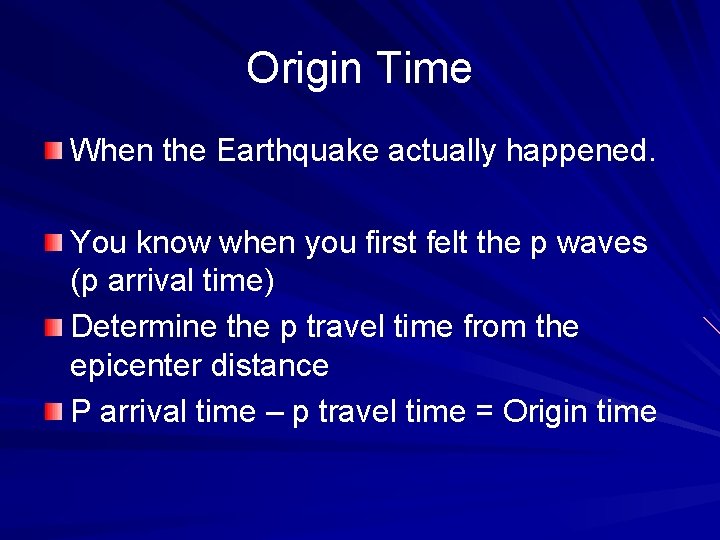 Origin Time

When the Earthquake actually happened.

You know when you first felt the p waves (p arrival time)

Determine the p travel time from the epicenter distance

P arrival time – p travel time = Origin time